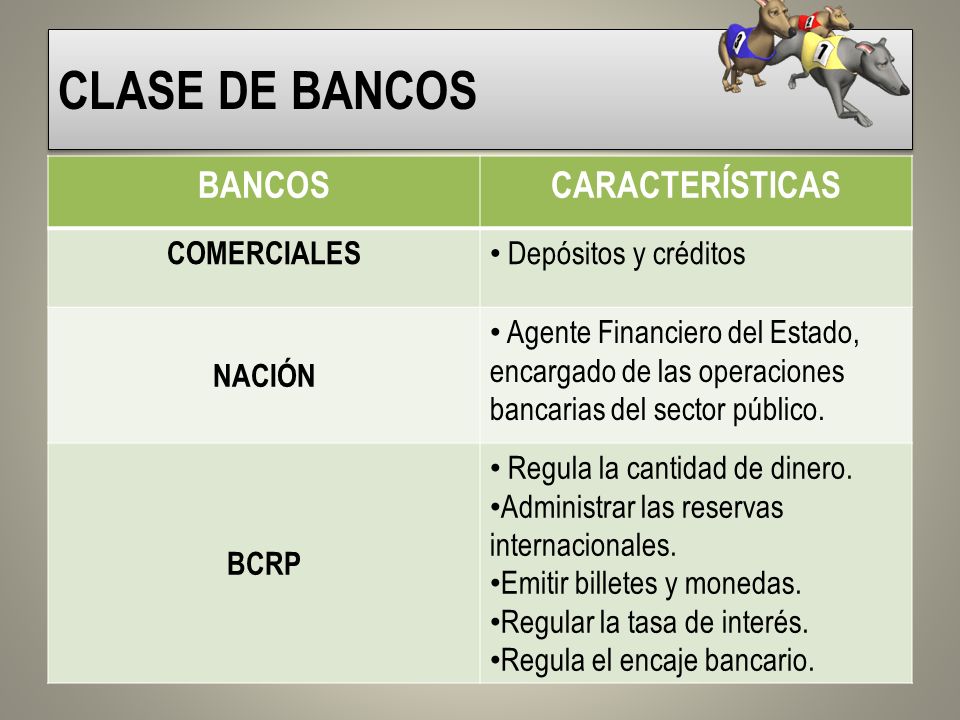 CLASE DE BANCOS

| BANCOS | CARACTERÍSTICAS |
|---|---|
| COMERCIALES | • Depósitos y créditos |
| NACIÓN | • Agente Financiero del Estado, encargado de las operaciones bancarias del sector público. |
| BCRP | • Regula la cantidad de dinero. •Administrar las reservas internacionales. •Emitir billetes y monedas. •Regular la tasa de interés. •Regula el encaje bancario. |